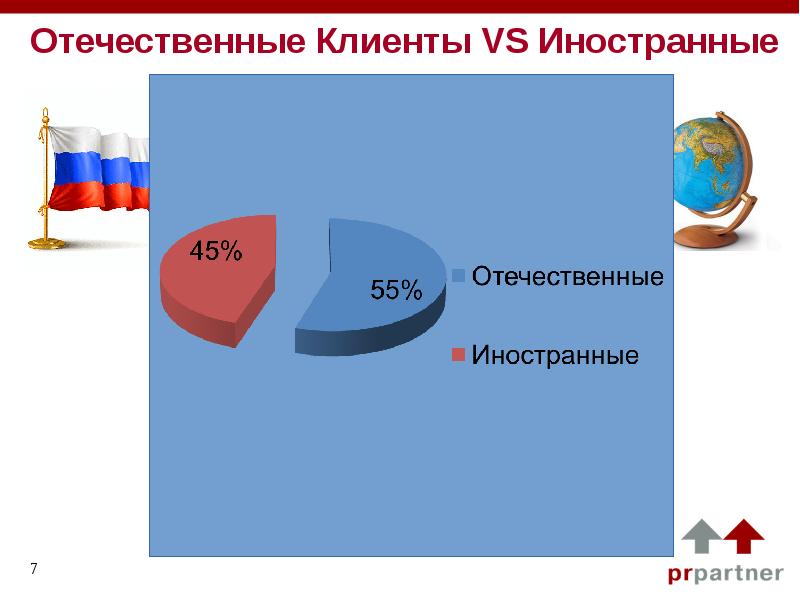 Отечественные Клиенты VS Иностранные

45%

55%

Отечественные

Иностранные

7

prpartner